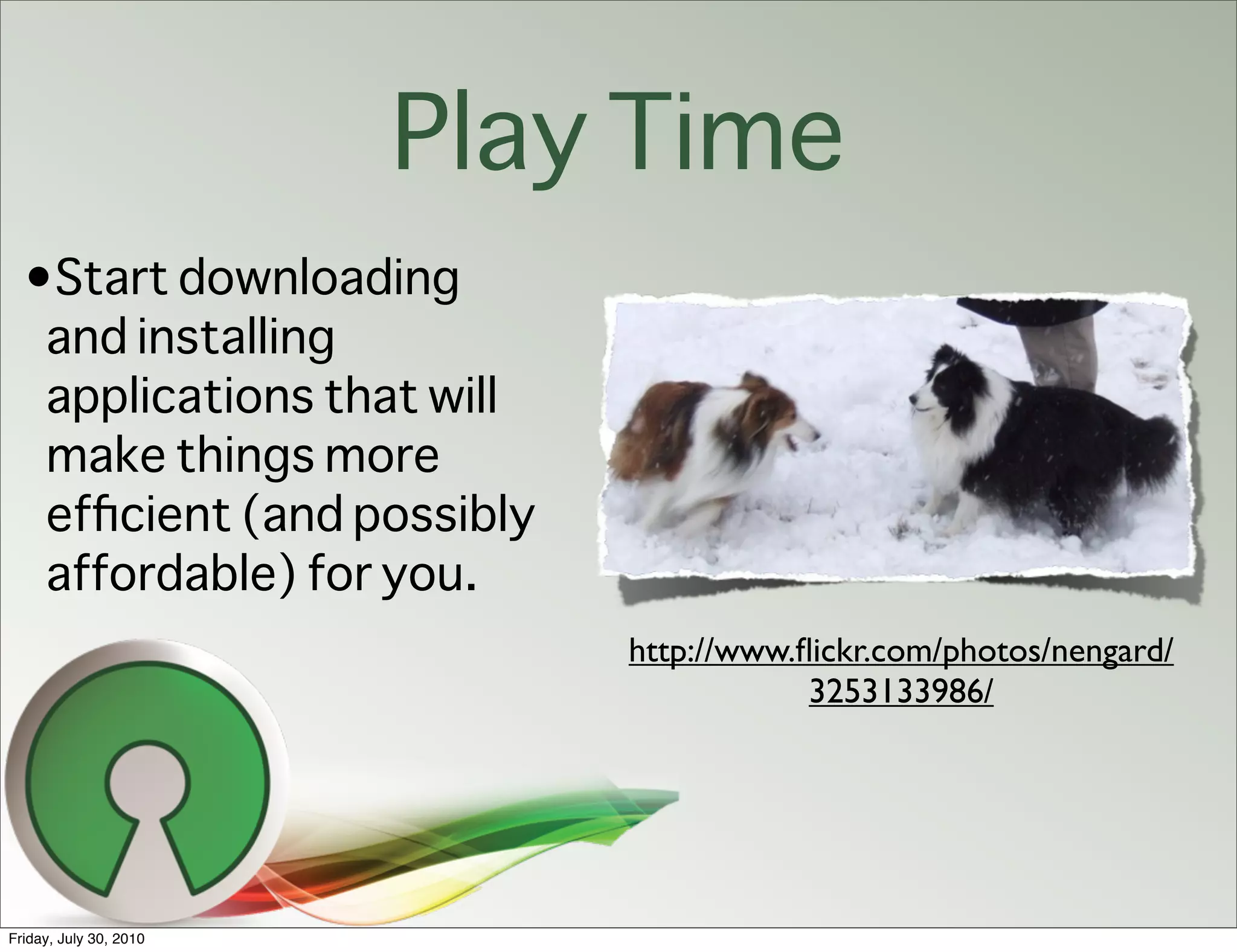 Play Time

• Start downloading and installing applications that will make things more efficient (and possibly affordable) for you.

http://www.flickr.com/photos/nengard/3253133986/

Friday, July 30, 2010